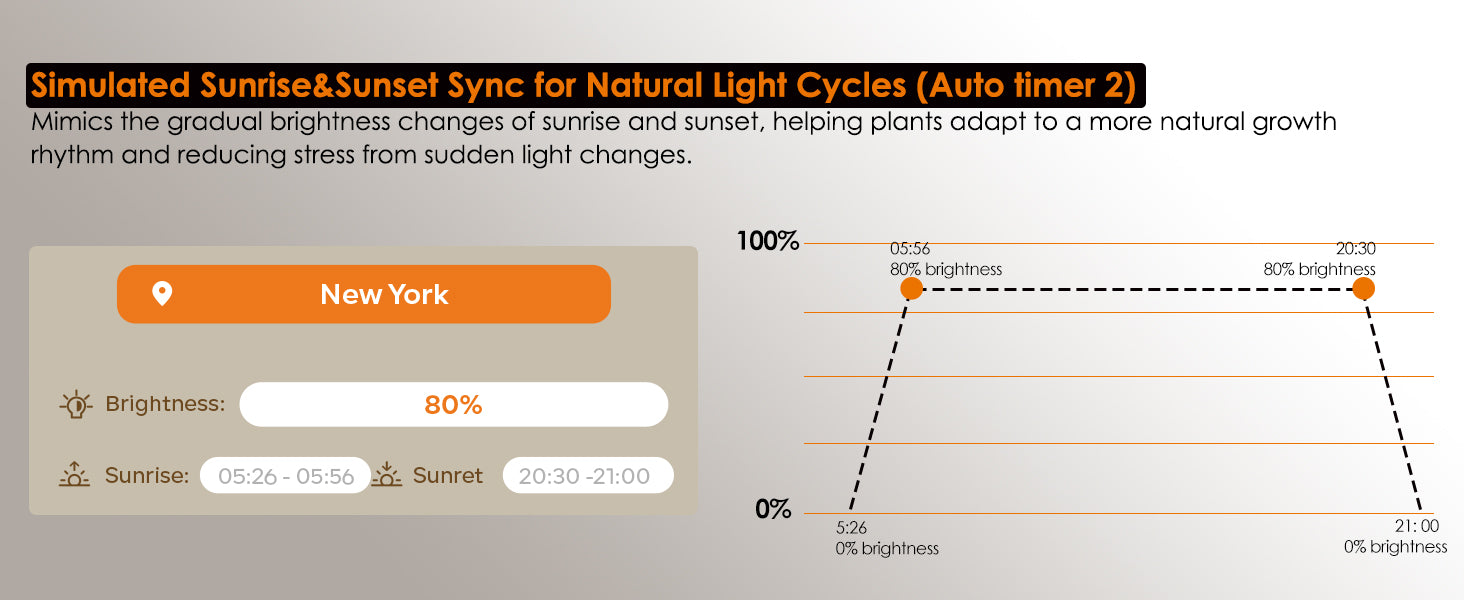 Simulated Sunrise&Sunset Sync for Natural Light Cycles (Auto timer 2)
Mimics the gradual brightness changes of sunrise and sunset, helping plants adapt to a more natural growth rhythm and reducing stress from sudden light changes.

New York

Brightness: 80%

Sunrise: 05:26 - 05:56 Sunret 20:30 -21:00

100%
05:56
80% brightness
20:30
80% brightness
0%
5:26
0% brightness
21: 00
0% brightness